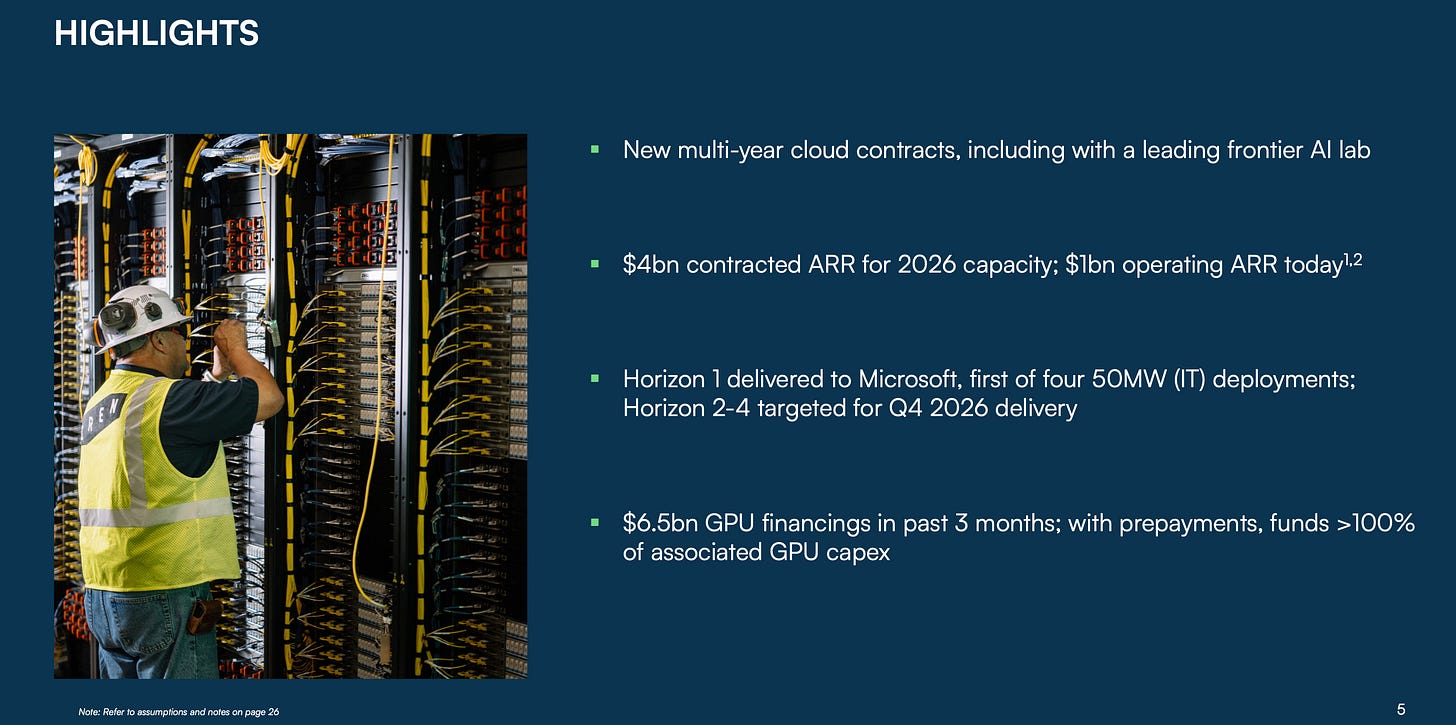 HIGHLIGHTS

REN

▪ New multi-year cloud contracts, including with a leading frontier AI lab

▪ \$4bn contracted ARR for 2026 capacity; \$1bn operating ARR today$^{1,2}$

▪ Horizon 1 delivered to Microsoft, first of four 50MW (IT) deployments; Horizon 2-4 targeted for Q4 2026 delivery

▪ \$6.5bn GPU financings in past 3 months; with prepayments, funds >100% of associated GPU capex

Note: Refer to assumptions and notes on page 26

5